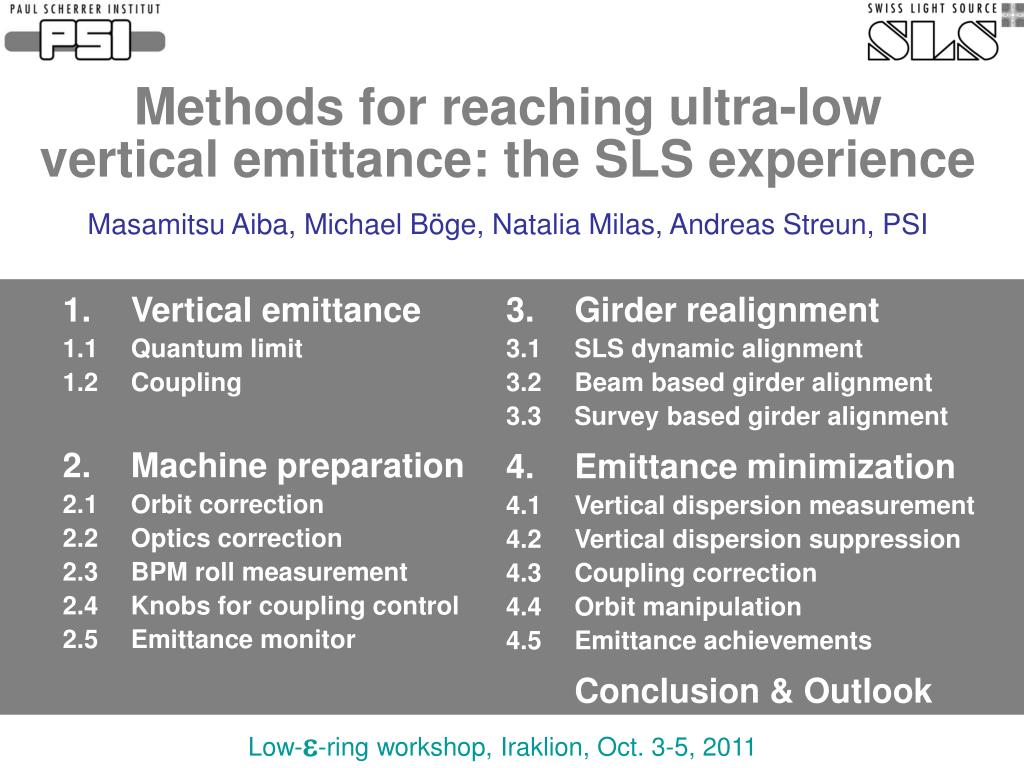 PAUL SCHERRER INSTITUT
PSI

SWISS LIGHT SOURCE
SLS

Methods for reaching ultra-low vertical emittance: the SLS experience

Masamitsu Aiba, Michael Böge, Natalia Milas, Andreas Streun, PSI

1. Vertical emittance
1.1 Quantum limit
1.2 Coupling

2. Machine preparation
2.1 Orbit correction
2.2 Optics correction
2.3 BPM roll measurement
2.4 Knobs for coupling control
2.5 Emittance monitor

3. Girder realignment
3.1 SLS dynamic alignment
3.2 Beam based girder alignment
3.3 Survey based girder alignment

4. Emittance minimization
4.1 Vertical dispersion measurement
4.2 Vertical dispersion suppression
4.3 Coupling correction
4.4 Orbit manipulation
4.5 Emittance achievements

Conclusion & Outlook

Low-$\varepsilon$-ring workshop, Iraklion, Oct. 3-5, 2011